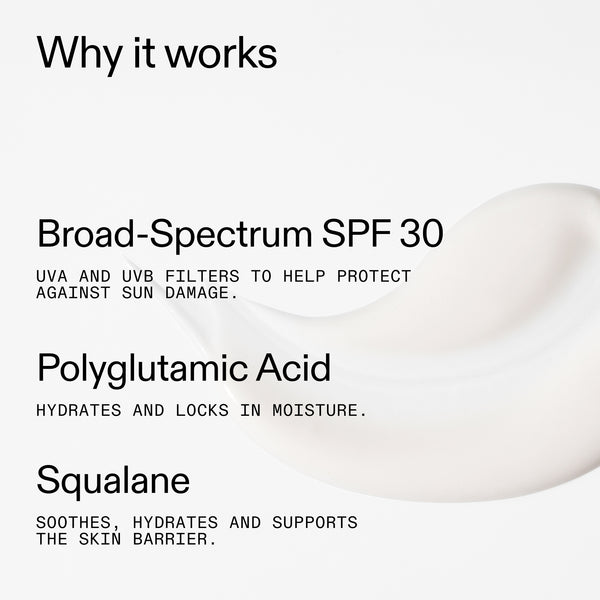 Why it works

Broad-Spectrum SPF 30

UVA AND UVB FILTERS TO HELP PROTECT AGAINST SUN DAMAGE.

Polyglutamic Acid

HYDRATES AND LOCKS IN MOISTURE.

Squalane

SOOTHES, HYDRATES AND SUPPORTS THE SKIN BARRIER.